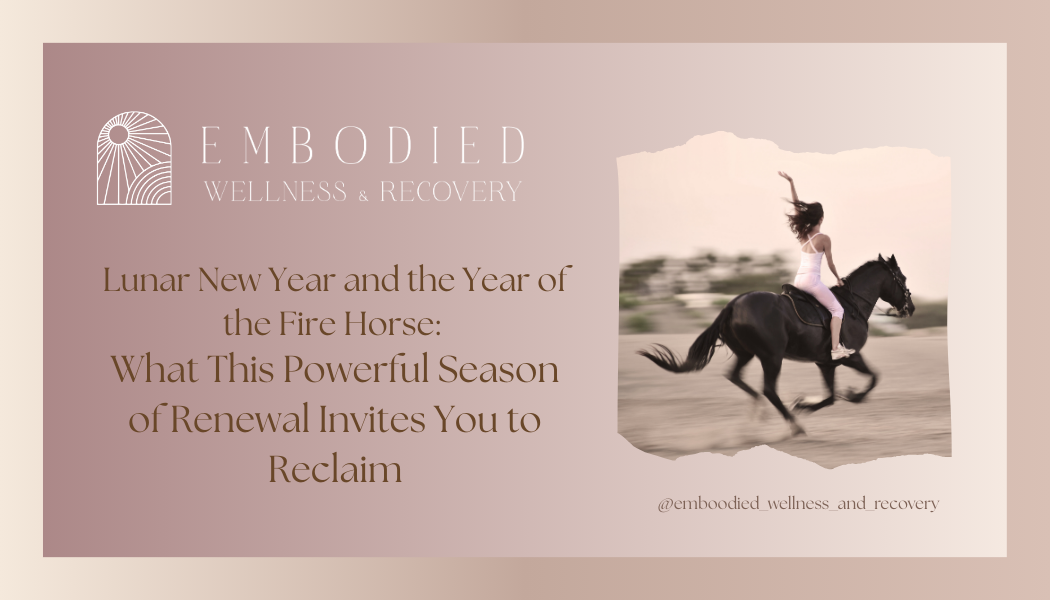 EMBODIED
WELLNESS & RECOVERY

Lunar New Year and the Year of the Fire Horse:
What This Powerful Season of Renewal Invites You to Reclaim

@emboodied_wellness_and_recovery